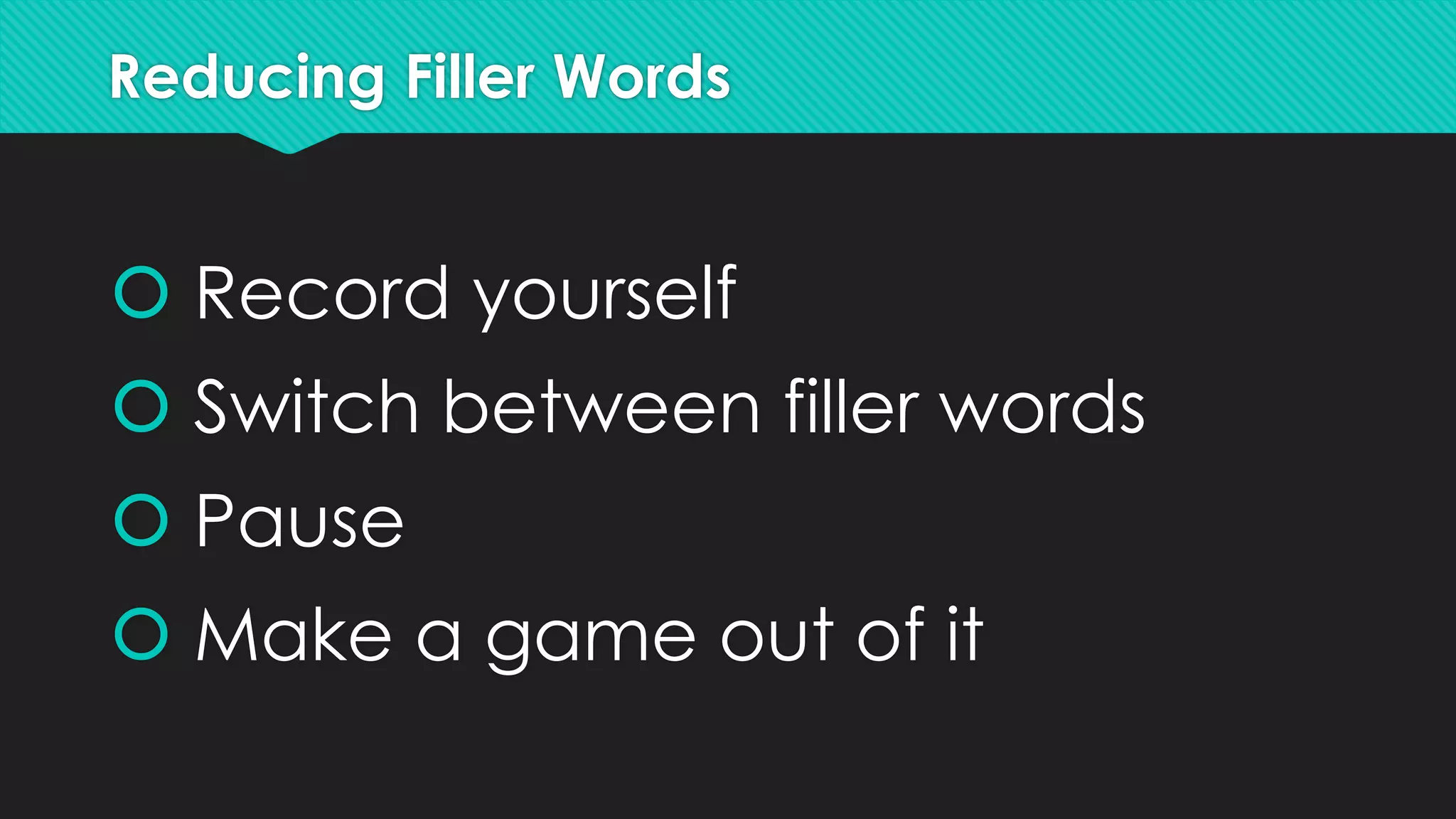 Reducing Filler Words

Record yourself
Switch between filler words
Pause
Make a game out of it